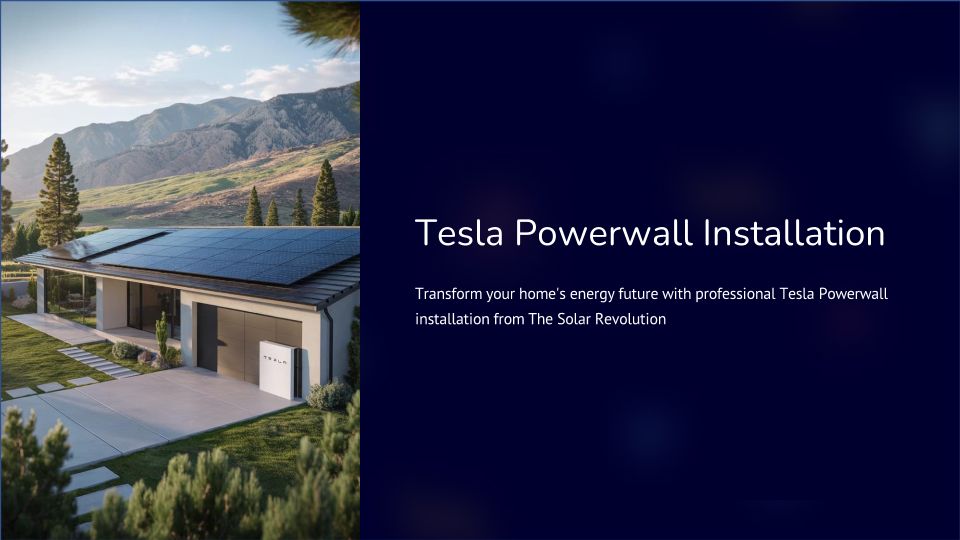 TESLA

Tesla Powerwall Installation

Transform your home's energy future with professional Tesla Powerwall installation from The Solar Revolution